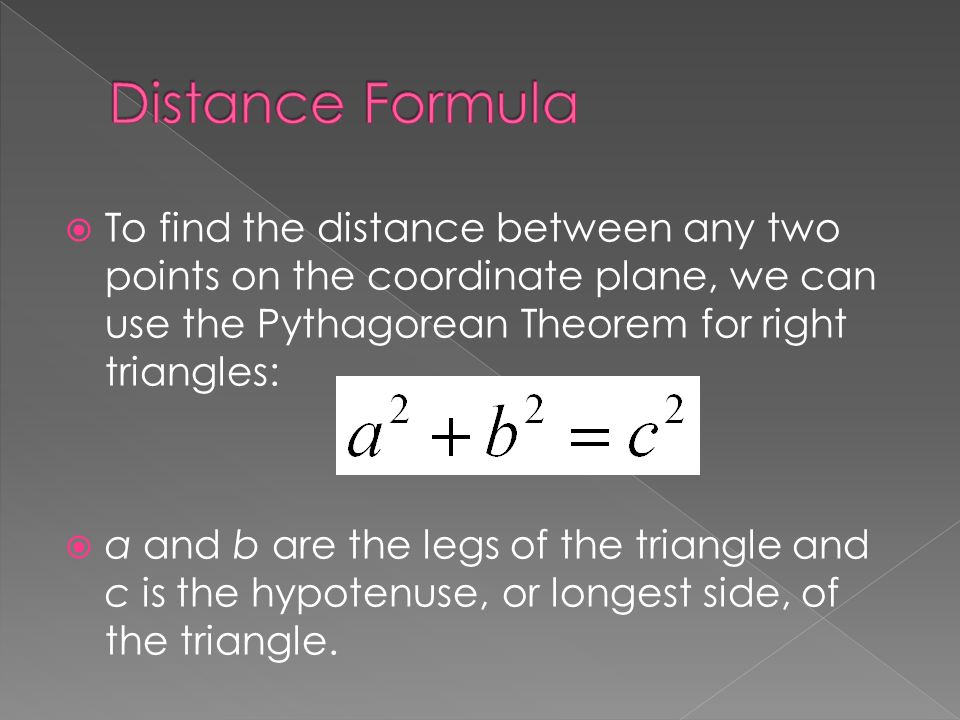 Distance Formula

To find the distance between any two points on the coordinate plane, we can use the Pythagorean Theorem for right triangles:

$a^2 + b^2 = c^2$

a and b are the legs of the triangle and c is the hypotenuse, or longest side, of the triangle.